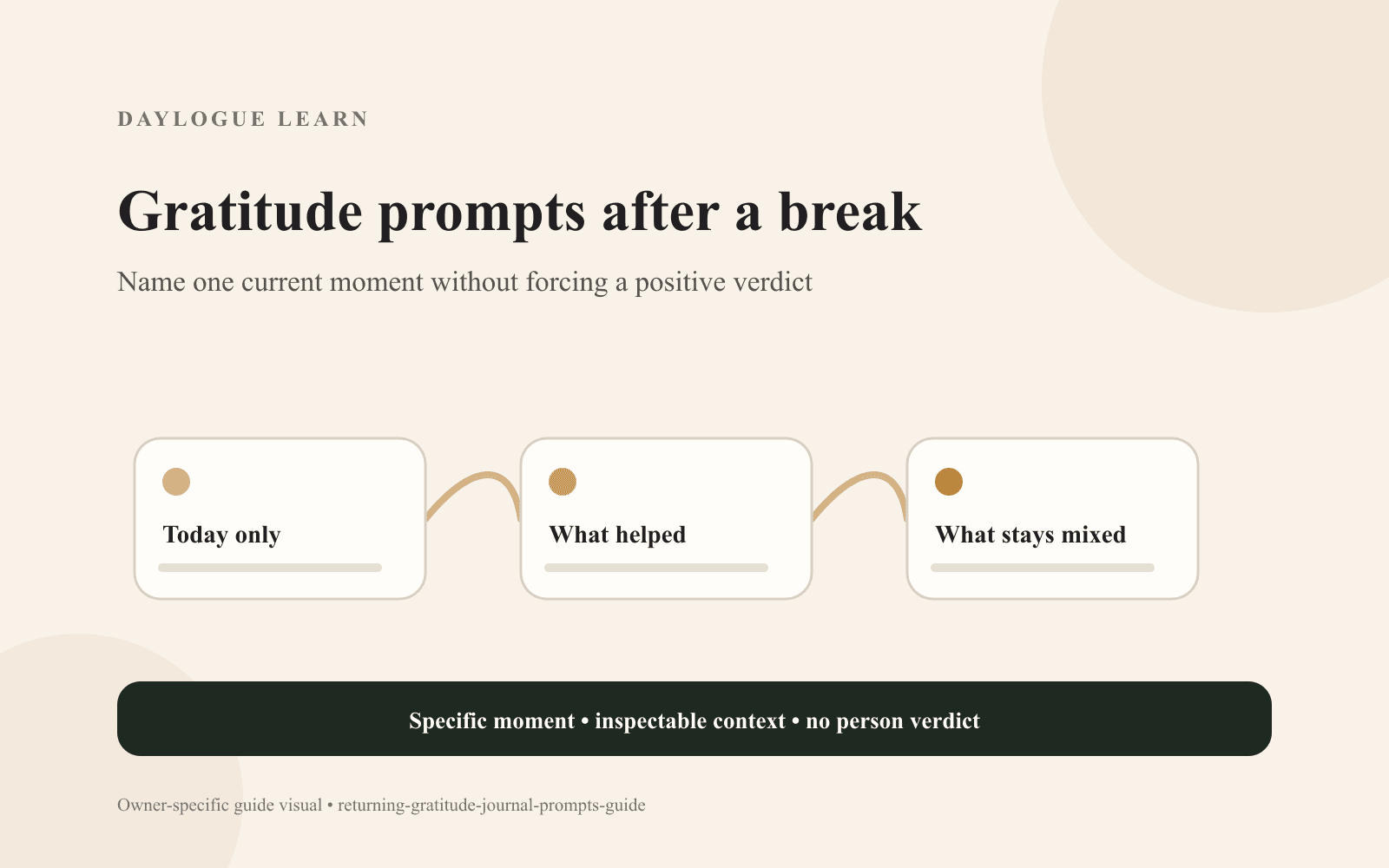 DAYLOGUE LEARN

Gratitude prompts after a break

Name one current moment without forcing a positive verdict

Today only

What helped

What stays mixed

Specific moment • inspectable context • no person verdict

Owner-specific guide visual • returning-gratitude-journal-prompts-guide